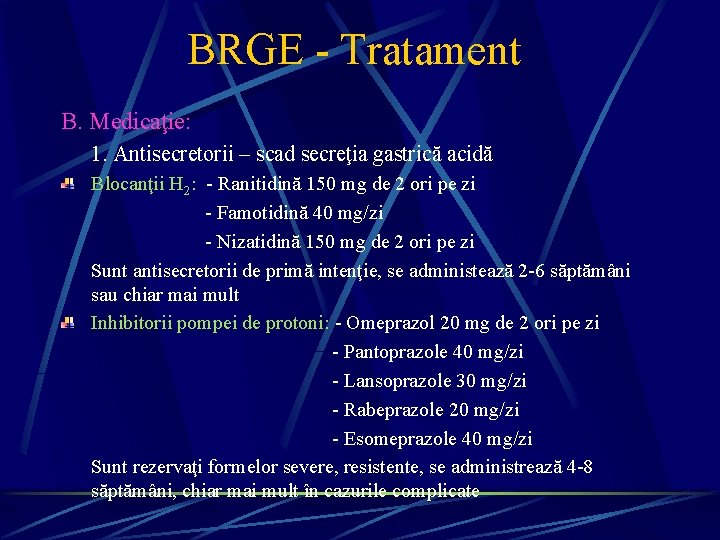 BRGE - Tratament

B. Medicaţie:

1. Antisecretorii – scad secreţia gastrică acidă

Blocanţii $H_2$: - Ranitidină 150 mg de 2 ori pe zi
- Famotidină 40 mg/zi
- Nizatidină 150 mg de 2 ori pe zi

Sunt antisecretorii de primă intenţie, se administează 2-6 săptămâni sau chiar mai mult

Inhibitorii pompei de protoni: - Omeprazol 20 mg de 2 ori pe zi
- Pantoprazole 40 mg/zi
- Lansoprazole 30 mg/zi
- Rabeprazole 20 mg/zi
- Esomeprazole 40 mg/zi

Sunt rezervaţi formelor severe, resistente, se administrează 4-8 săptămâni, chiar mai mult în cazurile complicate